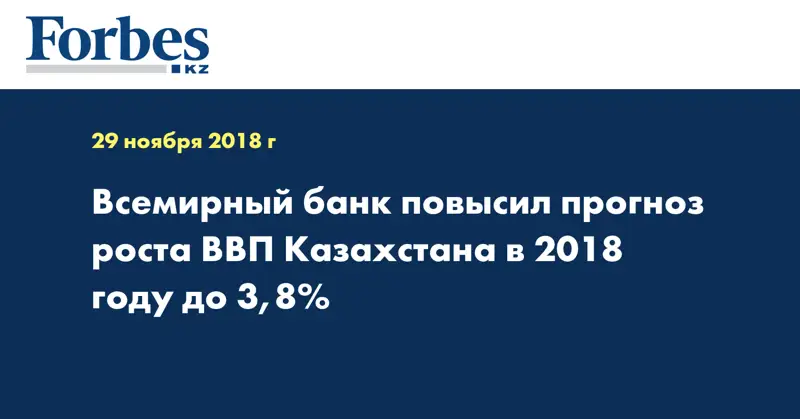 Forbes KZ

29 ноября 2018 г

Всемирный банк повысил прогноз роста ВВП Казахстана в 2018 году до 3,8%